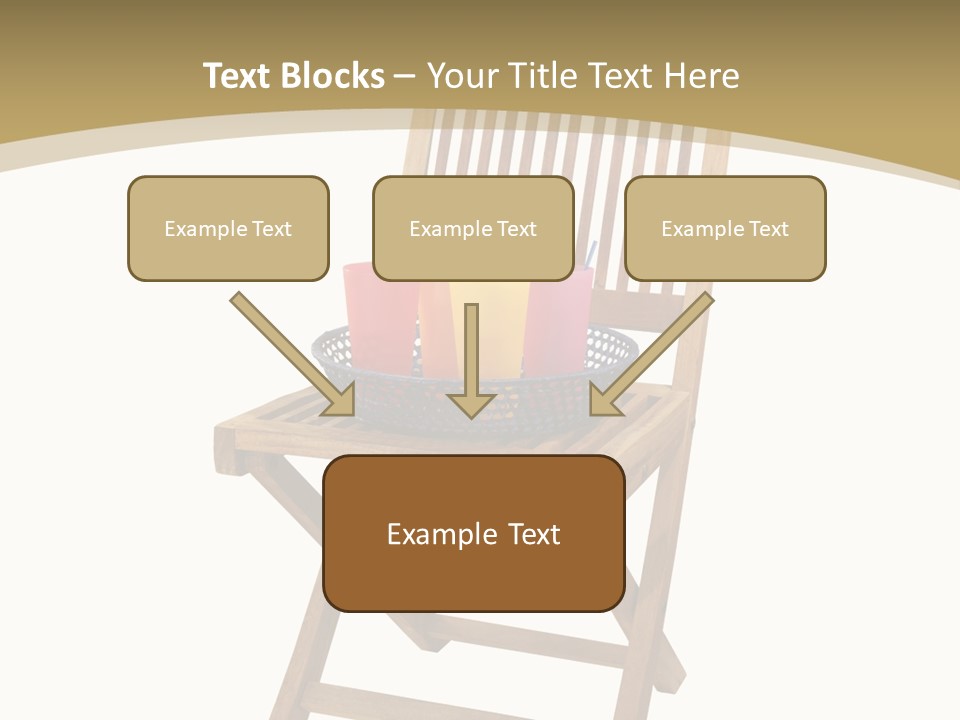 Text Blocks – Your Title Text Here

Example Text

Example Text

Example Text

Example Text